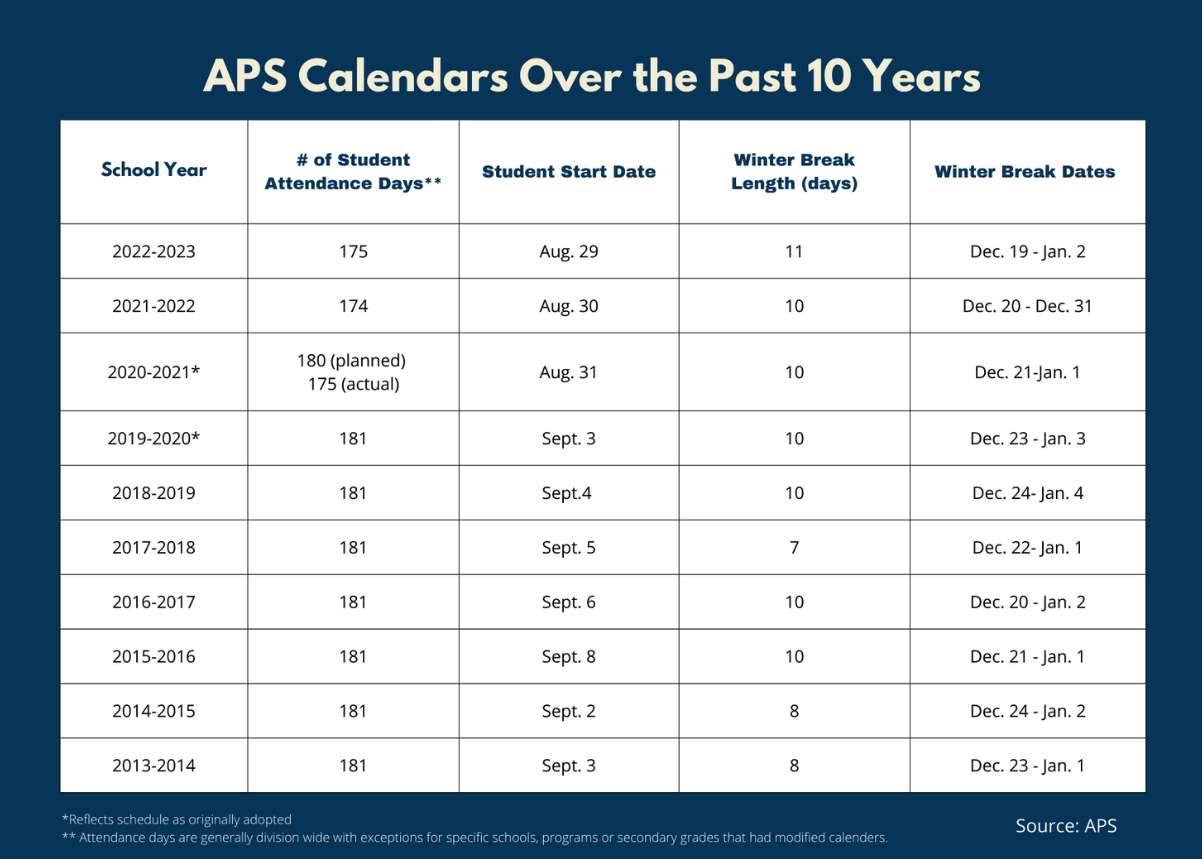 APS Calendars Over the Past 10 Years

| School Year | # of Student Attendance Days** | Student Start Date | Winter Break Length (days) | Winter Break Dates |
|---|---|---|---|---|
| 2022-2023 | 175 | Aug. 29 | 11 | Dec. 19 - Jan. 2 |
| 2021-2022 | 174 | Aug. 30 | 10 | Dec. 20 - Dec. 31 |
| 2020-2021* | 180 (planned) 175 (actual) | Aug. 31 | 10 | Dec. 21-Jan. 1 |
| 2019-2020* | 181 | Sept. 3 | 10 | Dec. 23 - Jan. 3 |
| 2018-2019 | 181 | Sept.4 | 10 | Dec. 24- Jan. 4 |
| 2017-2018 | 181 | Sept. 5 | 7 | Dec. 22- Jan. 1 |
| 2016-2017 | 181 | Sept. 6 | 10 | Dec. 20 - Jan. 2 |
| 2015-2016 | 181 | Sept. 8 | 10 | Dec. 21 - Jan. 1 |
| 2014-2015 | 181 | Sept. 2 | 8 | Dec. 24 - Jan. 2 |
| 2013-2014 | 181 | Sept. 3 | 8 | Dec. 23 - Jan. 1 |

*Reflects schedule as originally adopted
** Attendance days are generally division wide with exceptions for specific schools, programs or secondary grades that had modified calenders.

Source: APS